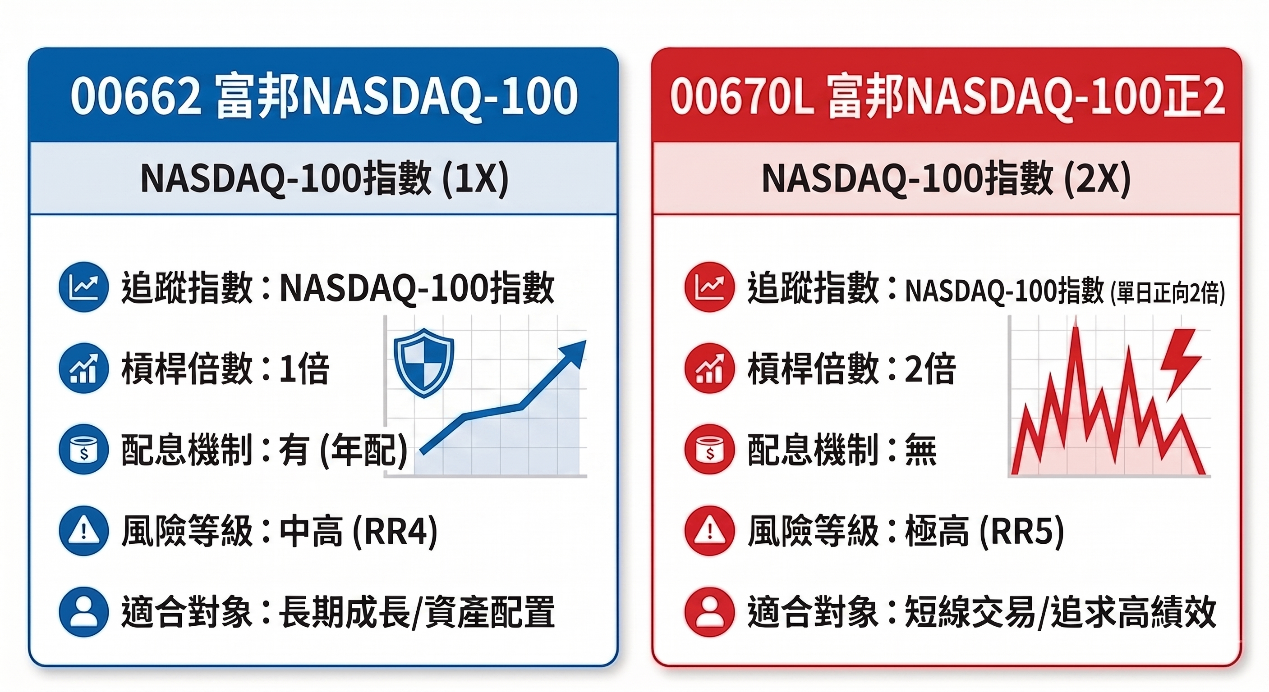 00662 富邦NASDAQ-100

NASDAQ-100指數 (1X)

追蹤指數：NASDAQ-100指數

槓桿倍數：1倍

配息機制：有 (年配)

風險等級：中高 (RR4)

適合對象：長期成長/資產配置

00670L 富邦NASDAQ-100正2

NASDAQ-100指數 (2X)

追蹤指數：NASDAQ-100指數 (單日正向2倍)

槓桿倍數：2倍

配息機制：無

風險等級：極高 (RR5)

適合對象：短線交易/追求高績效